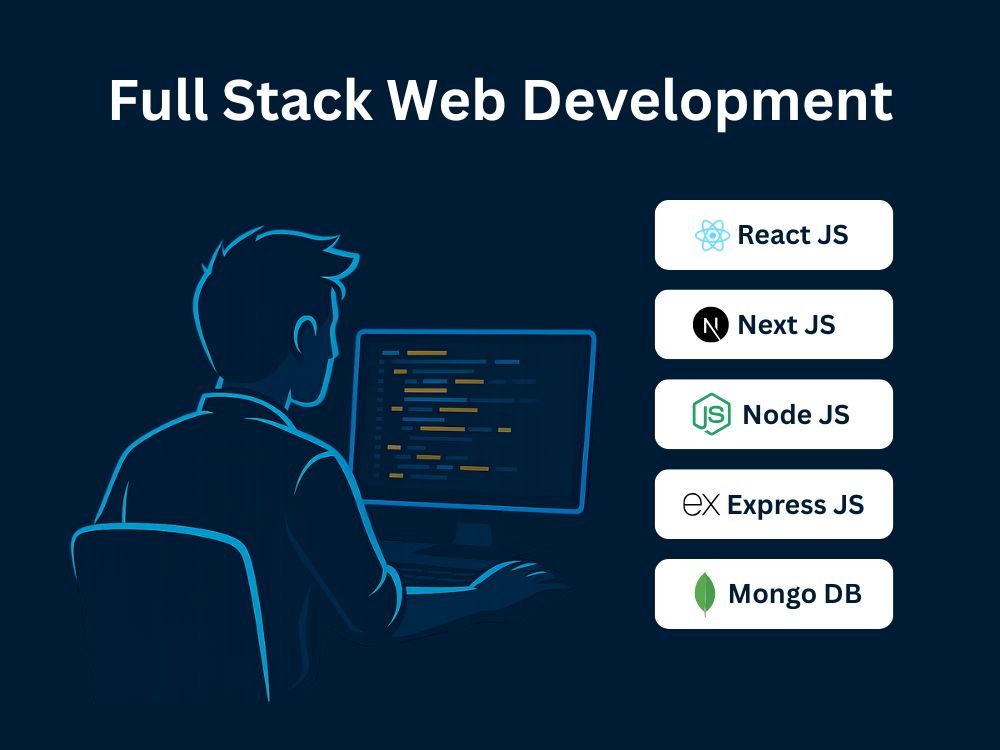 Full Stack Web Development

React JS

Next JS

Node JS

ex Express JS

Mongo DB